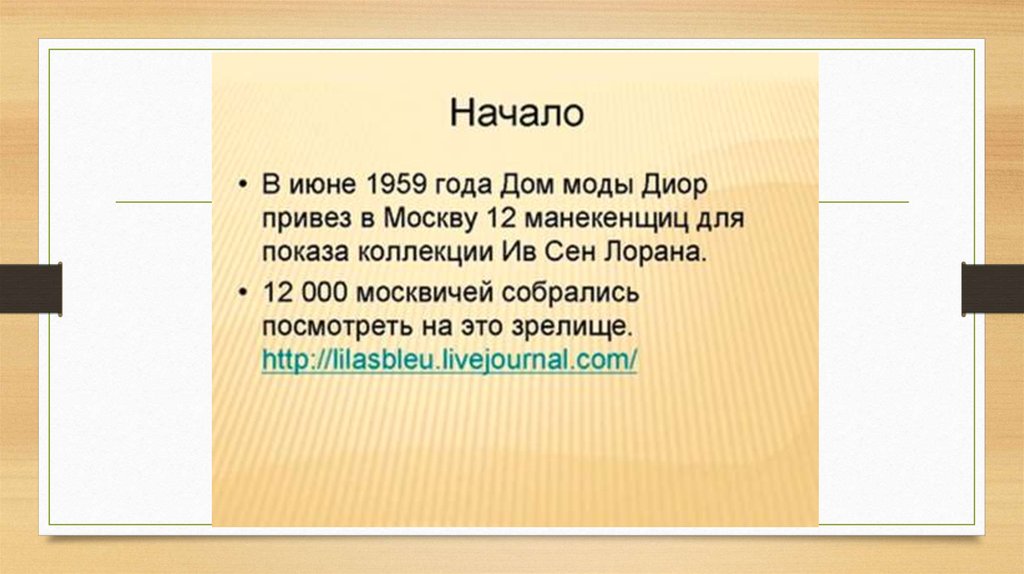 Начало

• В июне 1959 года Дом моды Диор привез в Москву 12 манекенщиц для показа коллекции Ив Сен Лорана.

• 12 000 москвичей собрались посмотреть на это зрелище. http://lilasbleu.livejournal.com/